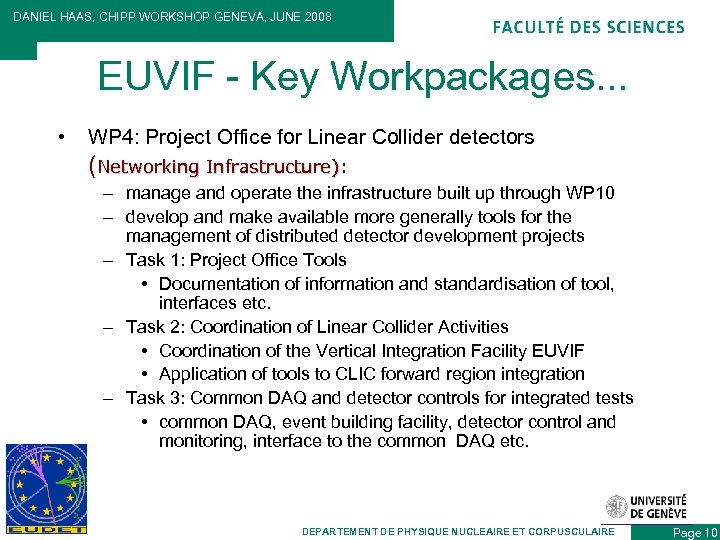 DANIEL HAAS, CHIPP WORKSHOP GENEVA, JUNE 2008

FACULTÉ DES SCIENCES

EUVIF - Key Workpackages...

• WP4: Project Office for Linear Collider detectors (Networking Infrastructure):
– manage and operate the infrastructure built up through WP10
– develop and make available more generally tools for the management of distributed detector development projects
– Task 1: Project Office Tools
• Documentation of information and standardisation of tool, interfaces etc.
– Task 2: Coordination of Linear Collider Activities
• Coordination of the Vertical Integration Facility EUVIF
• Application of tools to CLIC forward region integration
– Task 3: Common DAQ and detector controls for integrated tests
• common DAQ, event building facility, detector control and monitoring, interface to the common DAQ etc.

EUDET

UNIVERSITÉ DE GENÈVE

DEPARTEMENT DE PHYSIQUE NUCLEAIRE ET CORPUSCULAIRE

Page 10